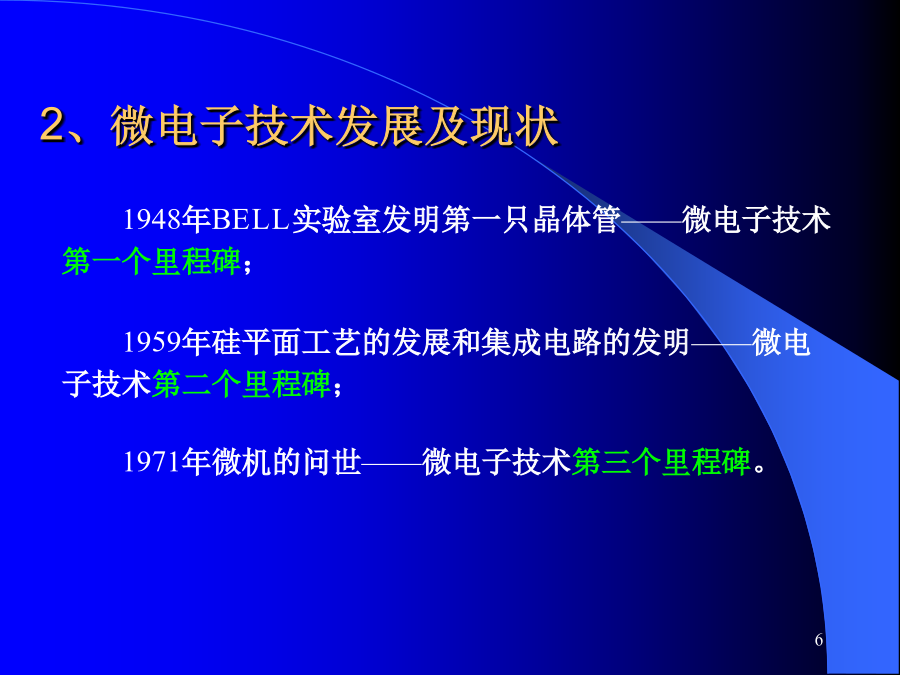 2、微电子技术发展及现状

1948年BELL实验室发明第一只晶体管——微电子技术第一个里程碑；

1959年硅平面工艺的发展和集成电路的发明——微电子技术第二个里程碑；

1971年微机的问世——微电子技术第三个里程碑。

6